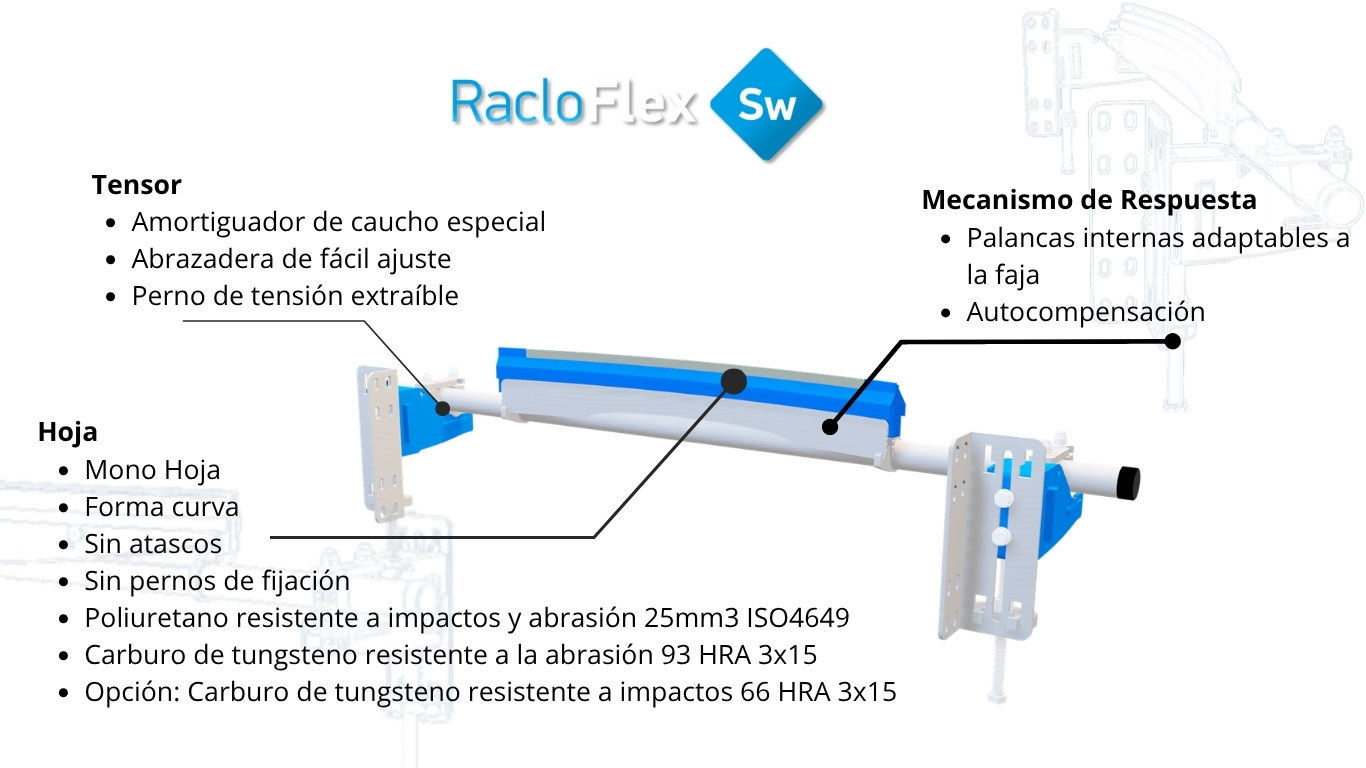 RacloFlex Sw

Tensor
- Amortiguador de caucho especial
- Abrazadera de fácil ajuste
- Perno de tensión extraíble

Mecanismo de Respuesta
- Palancas internas adaptables a la faja
- Autocompensación

Hoja
- Mono Hoja
- Forma curva
- Sin atascos
- Sin pernos de fijación
- Poliuretano resistente a impactos y abrasión 25mm3 ISO4649
- Carburo de tungsteno resistente a la abrasión 93 HRA 3x15
- Opción: Carburo de tungsteno resistente a impactos 66 HRA 3x15